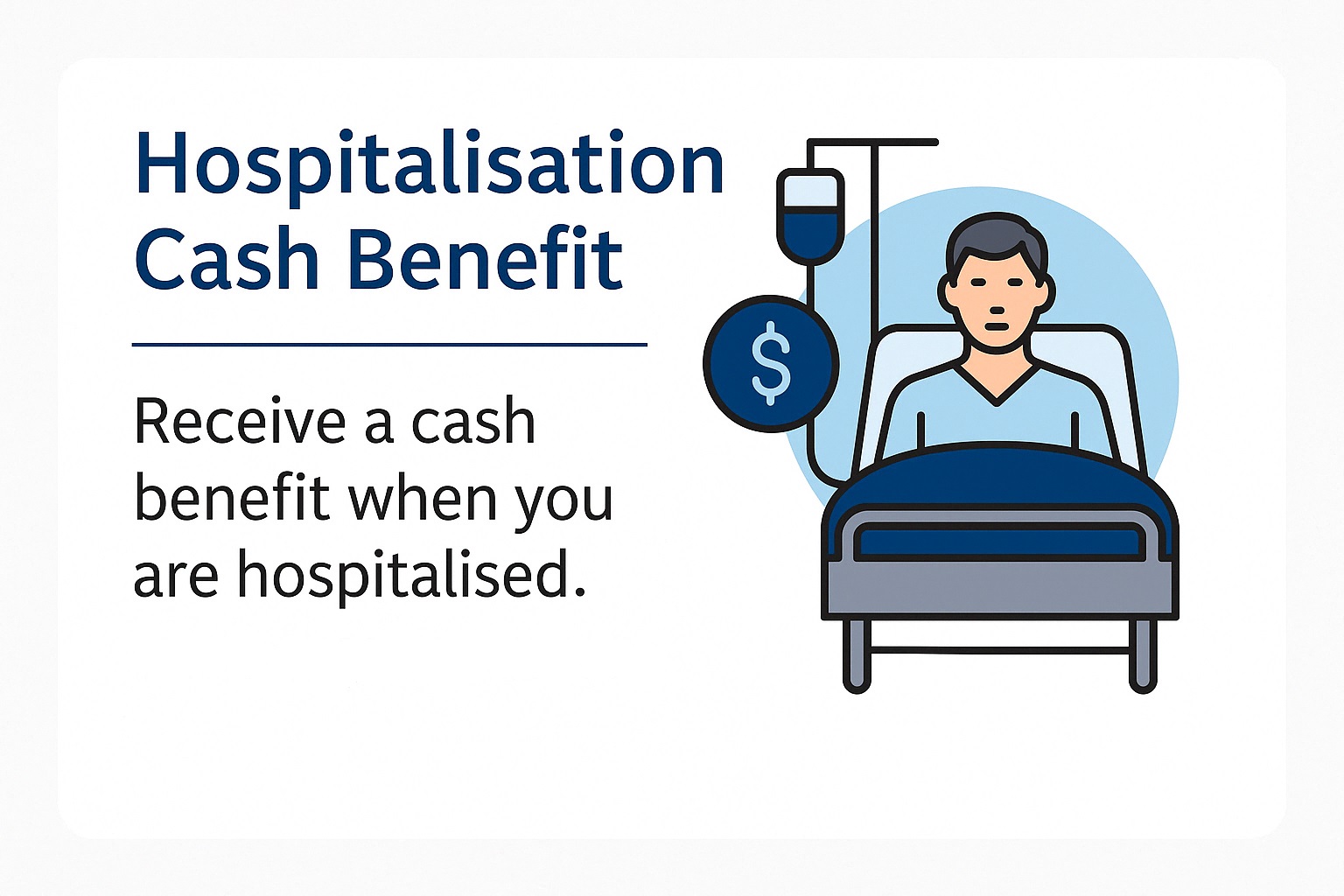 Hospitalisation Cash Benefit

Receive a cash benefit when you are hospitalised.

$